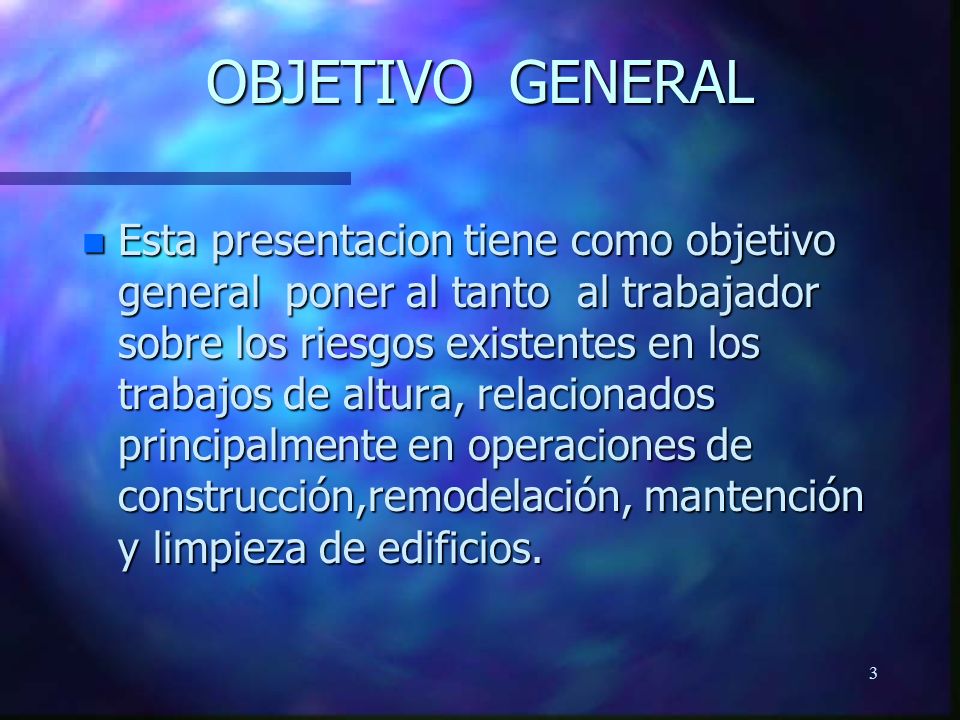 OBJETIVO GENERAL

Esta presentacion tiene como objetivo general poner al tanto al trabajador sobre los riesgos existentes en los trabajos de altura, relacionados principalmente en operaciones de construcción,remodelación, mantención y limpieza de edificios.

3